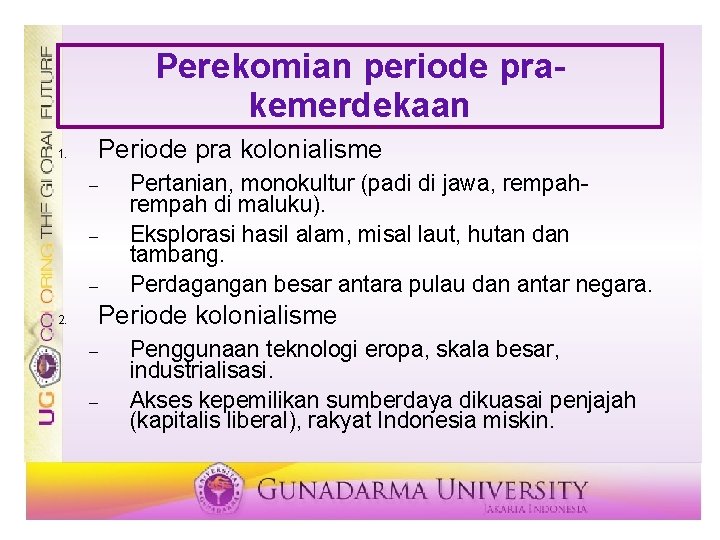 UG COLORING THE GLOBAL FUTURE

Perekomian periode pra-kemerdekaan

1. Periode pra kolonialisme

– Pertanian, monokultur (padi di jawa, rempah-rempah di maluku).

– Eksplorasi hasil alam, misal laut, hutan dan tambang.

– Perdagangan besar antara pulau dan antar negara.

2. Periode kolonialisme

– Penggunaan teknologi eropa, skala besar, industrialisasi.

– Akses kepemilikan sumberdaya dikuasai penjajah (kapitalis liberal), rakyat Indonesia miskin.

GUNADARMA UNIVERSITY
JAKARTA INDONESIA